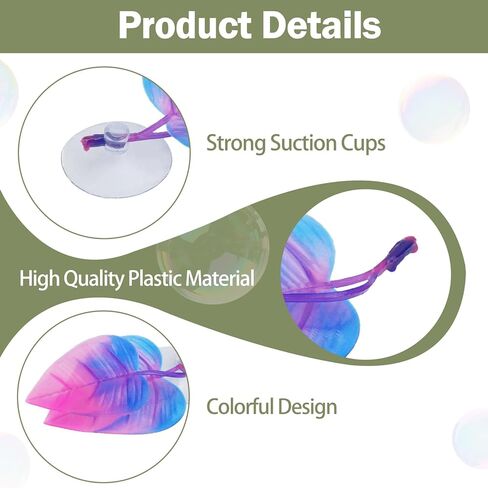 Product Details

Strong Suction Cups

High Quality Plastic Material

Colorful Design